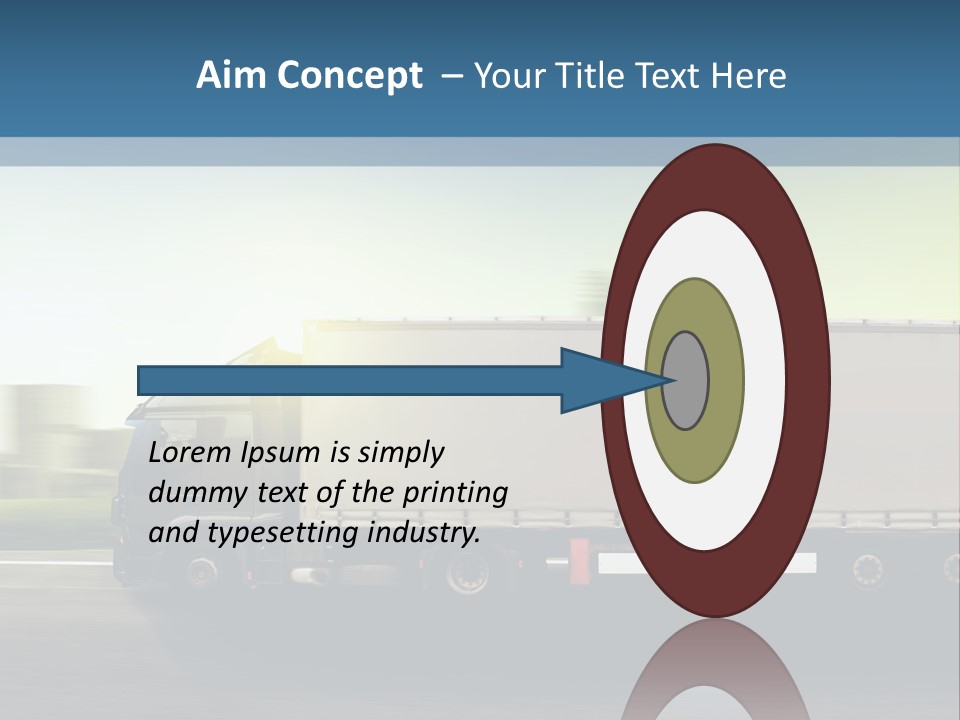 Aim Concept – Your Title Text Here

Lorem Ipsum is simply dummy text of the printing and typesetting industry.